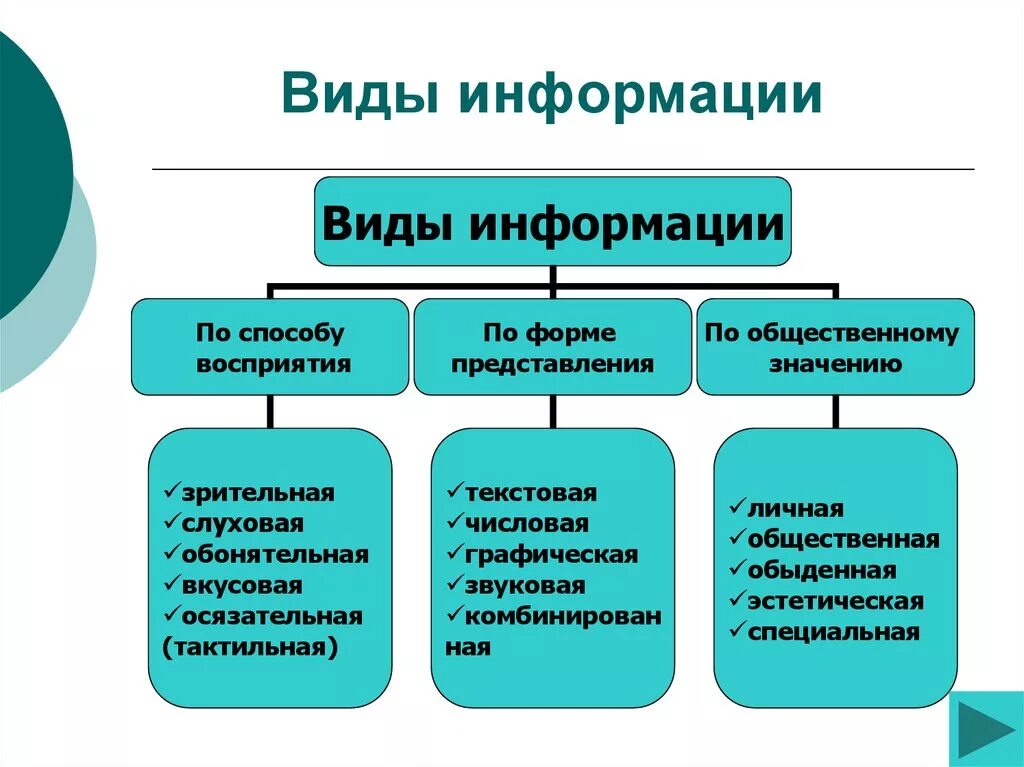 Виды информации

Виды информации

По способу восприятия

По форме представления

По общественному значению

✓зрительная
✓слуховая
✓обонятельная
✓вкусовая
✓осязательная (тактильная)

✓текстовая
✓числовая
✓графическая
✓звуковая
✓комбинированная

✓личная
✓общественная
✓обыденная
✓эстетическая
✓специальная